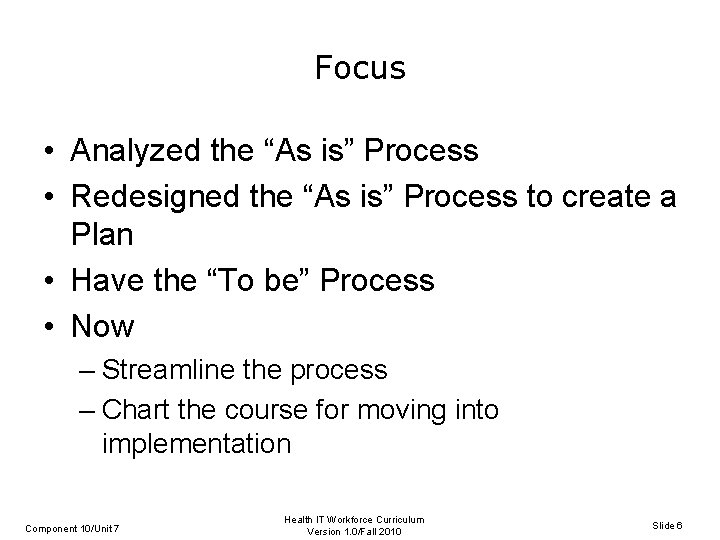 Focus

• Analyzed the “As is” Process
• Redesigned the “As is” Process to create a Plan
• Have the “To be” Process
• Now
– Streamline the process
– Chart the course for moving into implementation

Component 10/Unit 7

Health IT Workforce Curriculum
Version 1.0/Fall 2010

Slide 6